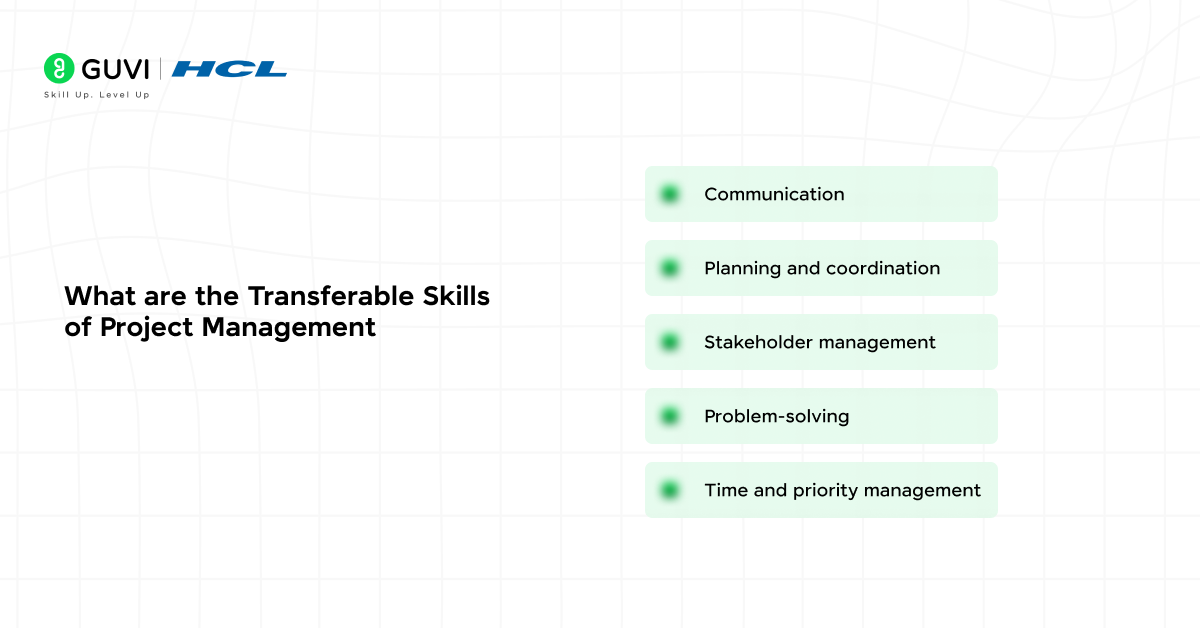 GUVI | HCL
Skill Up. Level Up

What are the Transferable Skills of Project Management

Communication

Planning and coordination

Stakeholder management

Problem-solving

Time and priority management